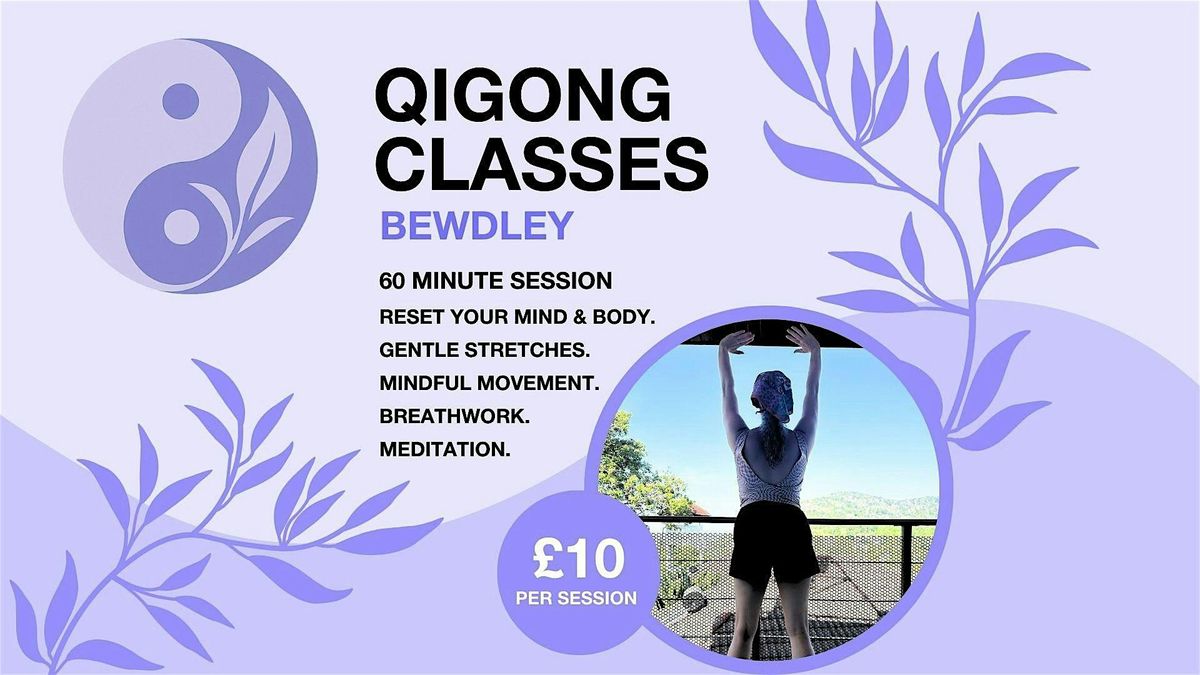 QIGONG CLASSES

BEWDLEY

60 MINUTE SESSION

RESET YOUR MIND & BODY.
GENTLE STRETCHES.
MINDFUL MOVEMENT.
BREATHWORK.
MEDITATION.

£10
PER SESSION